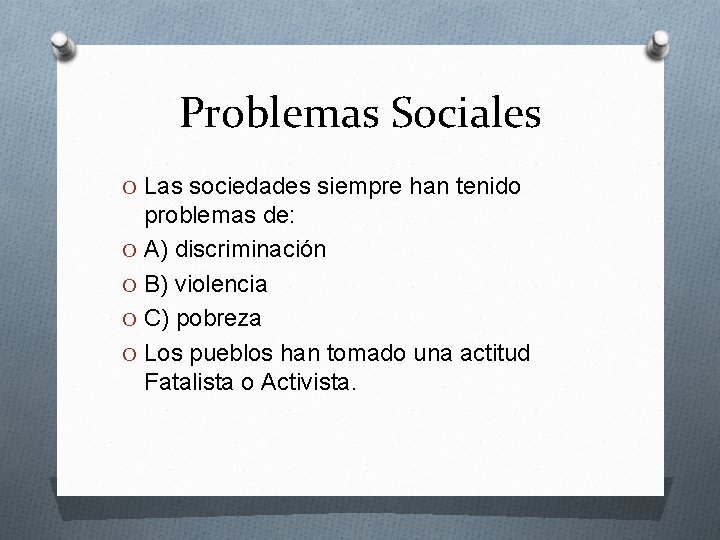 Problemas Sociales

Las sociedades siempre han tenido problemas de:

A) discriminación

B) violencia

C) pobreza

Los pueblos han tomado una actitud Fatalista o Activista.